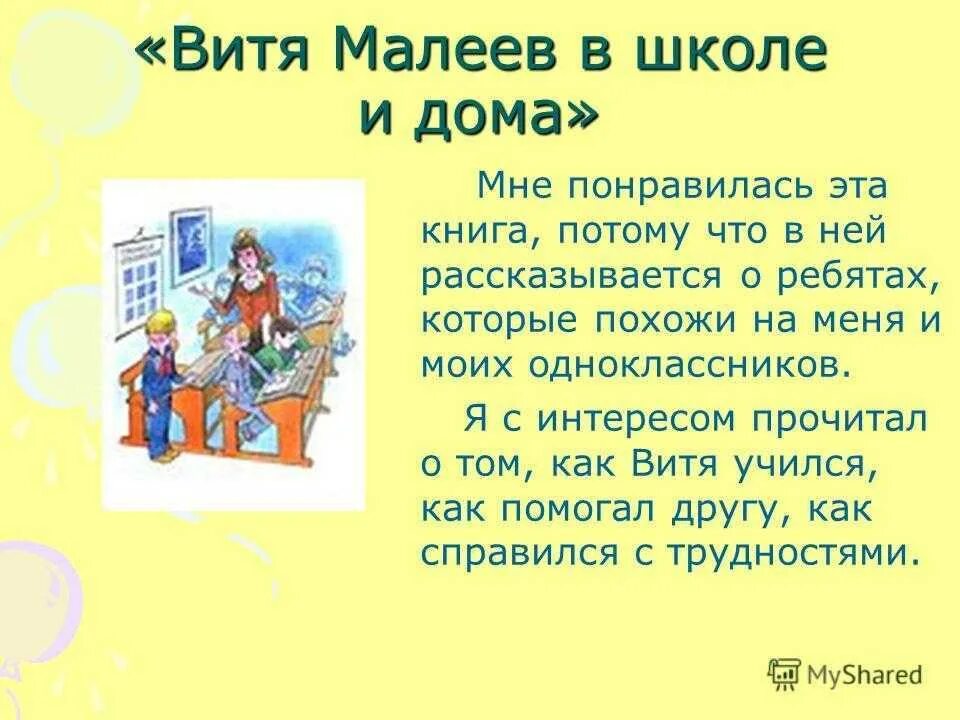 «Витя Малеев в школе и дома»

Мне понравилась эта книга, потому что в ней рассказывается о ребятах, которые похожи на меня и моих одноклассников.

Я с интересом прочитал о том, как Витя учился, как помогал другу, как справился с трудностями.

MyShared